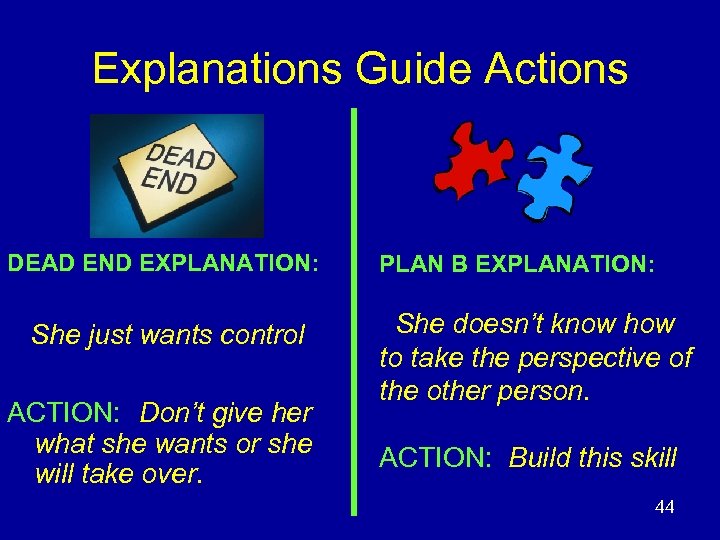 Explanations Guide Actions

DEAD END

DEAD END EXPLANATION:

She just wants control

ACTION: Don't give her what she wants or she will take over.

PLAN B EXPLANATION:

She doesn't know how to take the perspective of the other person.

ACTION: Build this skill

44